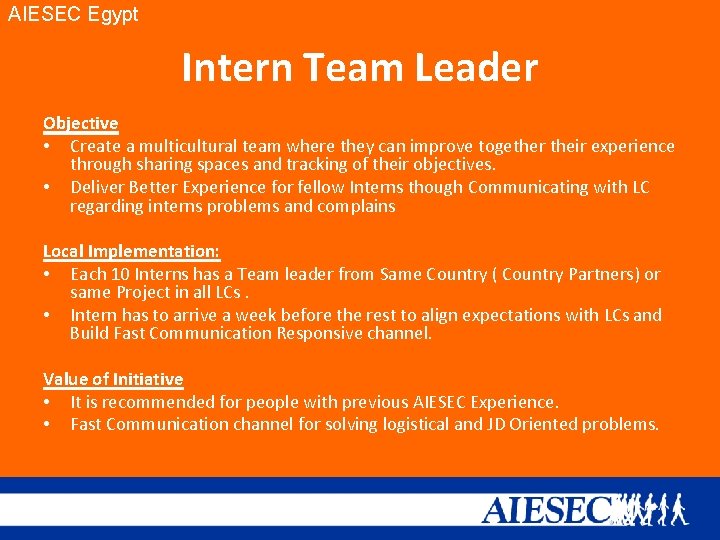 AIESEC Egypt

Intern Team Leader

Objective
• Create a multicultural team where they can improve together their experience through sharing spaces and tracking of their objectives.
• Deliver Better Experience for fellow Interns though Communicating with LC regarding interns problems and complains

Local Implementation:
• Each 10 Interns has a Team leader from Same Country ( Country Partners) or same Project in all LCs .
• Intern has to arrive a week before the rest to align expectations with LCs and Build Fast Communication Responsive channel.

Value of Initiative
• It is recommended for people with previous AIESEC Experience.
• Fast Communication channel for solving logistical and JD Oriented problems.

AIESEC